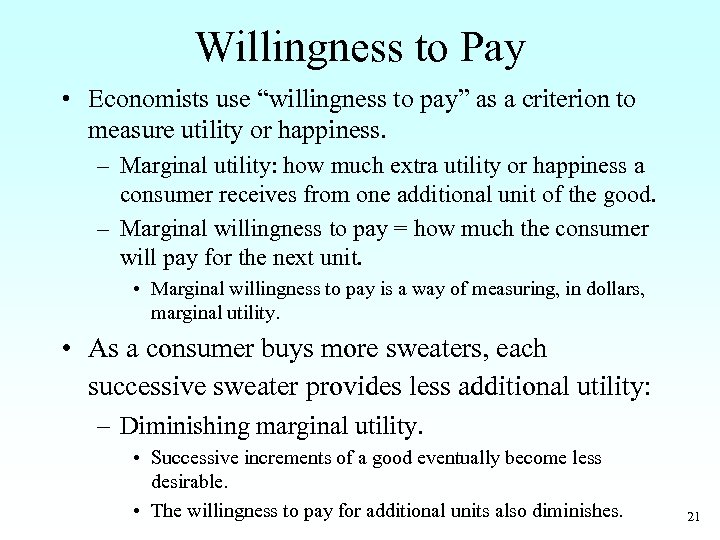 Willingness to Pay

• Economists use “willingness to pay” as a criterion to measure utility or happiness.

– Marginal utility: how much extra utility or happiness a consumer receives from one additional unit of the good.

– Marginal willingness to pay = how much the consumer will pay for the next unit.

• Marginal willingness to pay is a way of measuring, in dollars, marginal utility.

• As a consumer buys more sweaters, each successive sweater provides less additional utility:

– Diminishing marginal utility.

• Successive increments of a good eventually become less desirable.

• The willingness to pay for additional units also diminishes.

21